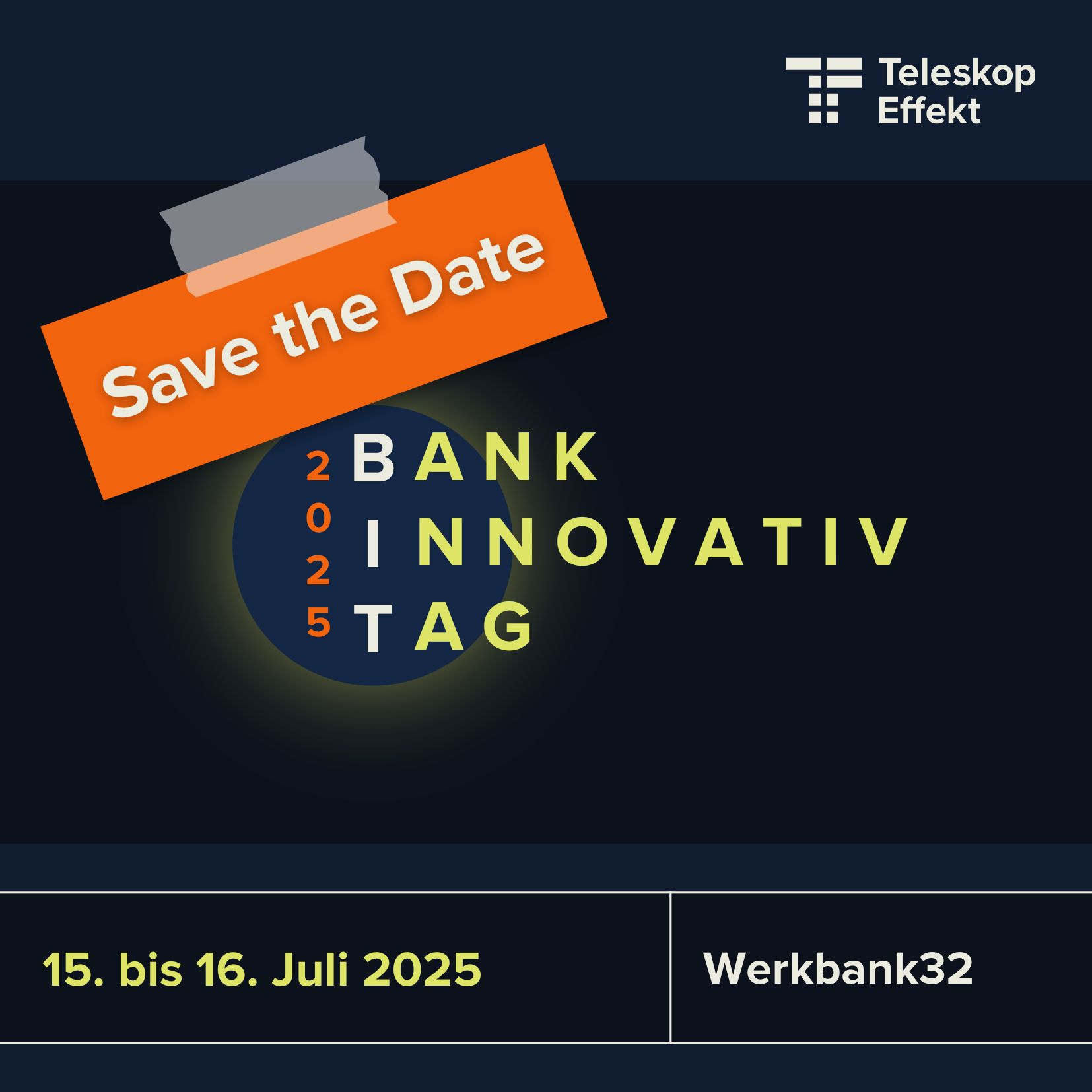 Teleskop Effekt

Save the Date

2025

BANK
INNOVATIV
TAG

15. bis 16. Juli 2025

Werkbank32